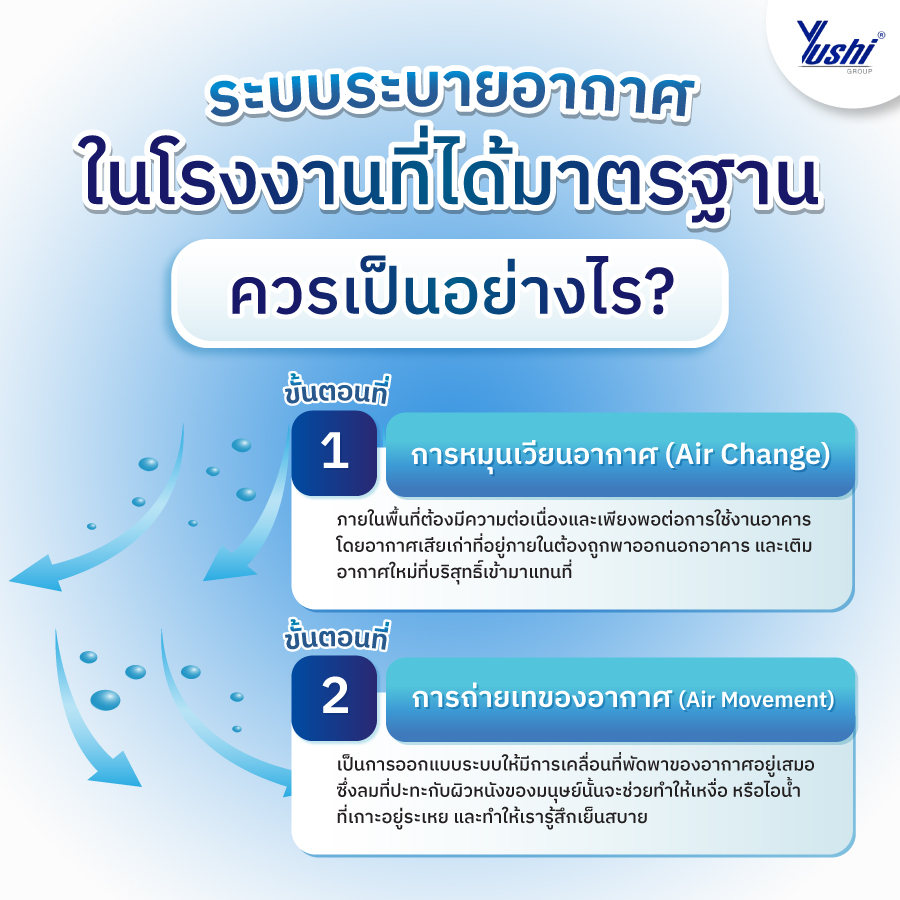 Yushi®
GROUP

ระบบระบายอากาศ
ในโรงงานที่ได้มาตรฐาน
ควรเป็นอย่างไร?

ขั้นตอนที่
1
การหมุนเวียนอากาศ (Air Change)

ภายในพื้นที่ต้องมีความต่อเนื่องและเพียงพอต่อการใช้งานอาคาร โดยอากาศเสียเก่าที่อยู่ภายในต้องถูกพาออกนอกอาคาร และเติมอากาศใหม่ที่บริสุทธิ์เข้ามาแทนที่

ขั้นตอนที่
2
การถ่ายเทของอากาศ (Air Movement)

เป็นการออกแบบระบบให้มีการเคลื่อนที่พัดพาของอากาศอยู่เสมอ ซึ่งลมที่ปะทะกับผิวหนังของมนุษย์นั้นจะช่วยทำให้เหงื่อ หรือไอน้ำที่เกาะอยู่ระเหย และทำให้เรารู้สึกเย็นสบาย